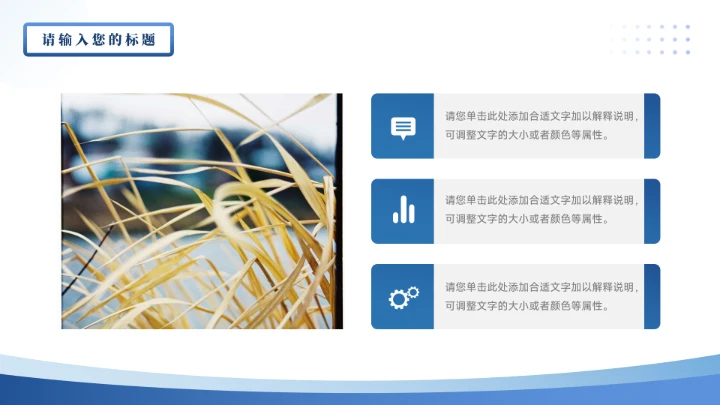 请输入您的标题

请您单击此处添加合适文字加以解释说明，可调整文字的大小或者颜色等属性。

请您单击此处添加合适文字加以解释说明，可调整文字的大小或者颜色等属性。

请您单击此处添加合适文字加以解释说明，可调整文字的大小或者颜色等属性。